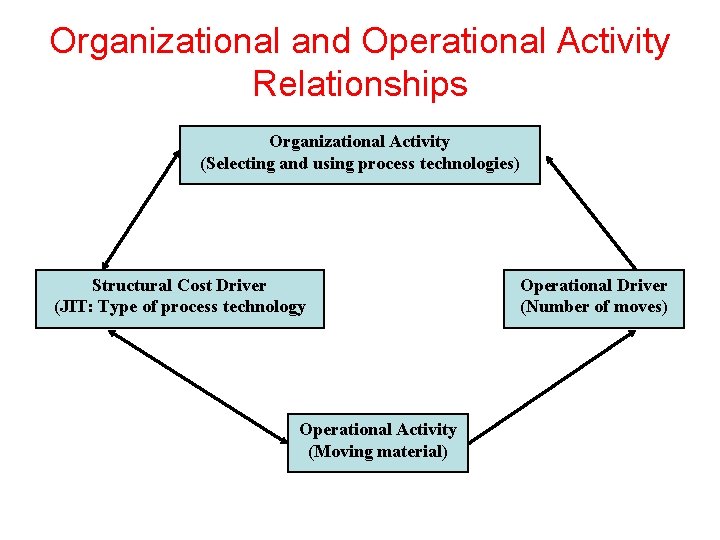 Organizational and Operational Activity Relationships

Organizational Activity
(Selecting and using process technologies)

Structural Cost Driver
(JIT: Type of process technology

Operational Driver
(Number of moves)

Operational Activity
(Moving material)